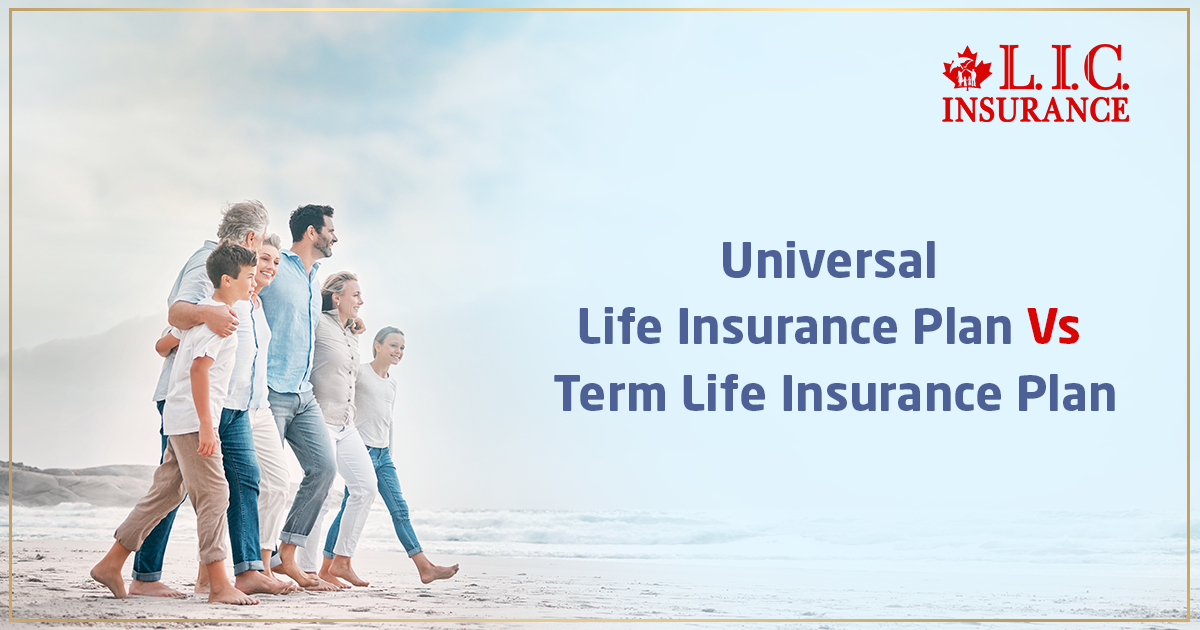 L.I.C.
INSURANCE

Universal
Life Insurance Plan Vs
Term Life Insurance Plan